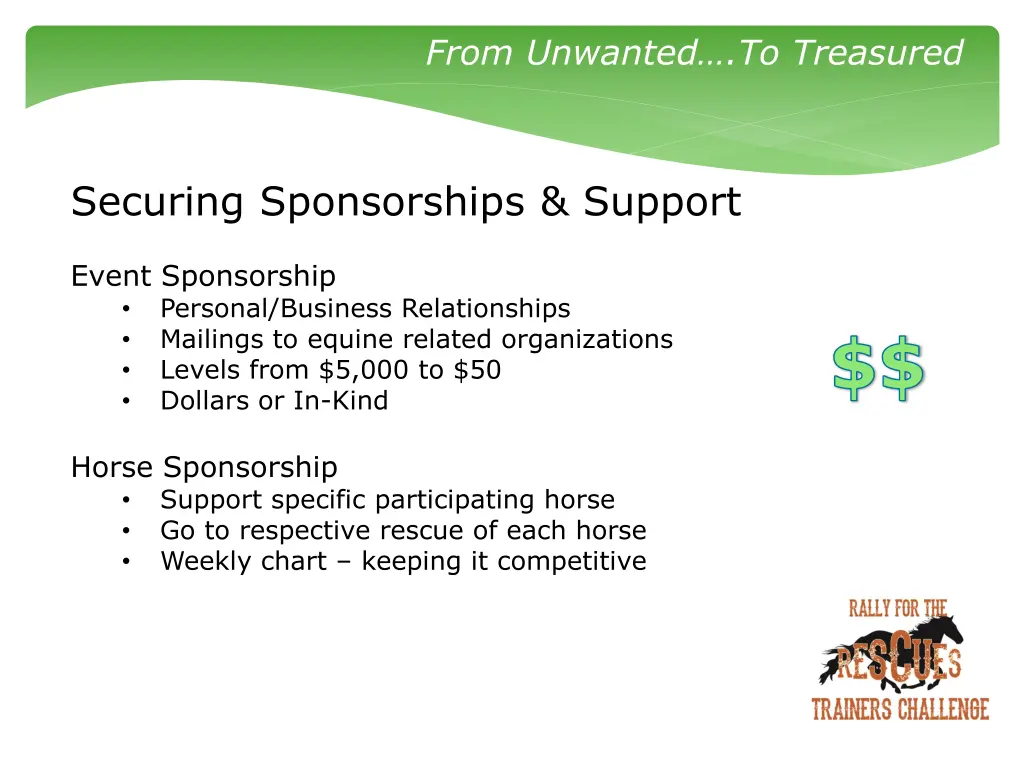 From Unwanted….To Treasured

Securing Sponsorships & Support

Event Sponsorship
• Personal/Business Relationships
• Mailings to equine related organizations
• Levels from \$5,000 to \$50
• Dollars or In-Kind

\$\$

Horse Sponsorship
• Support specific participating horse
• Go to respective rescue of each horse
• Weekly chart – keeping it competitive

RALLY FOR THE RESCUES TRAINERS CHALLENGE